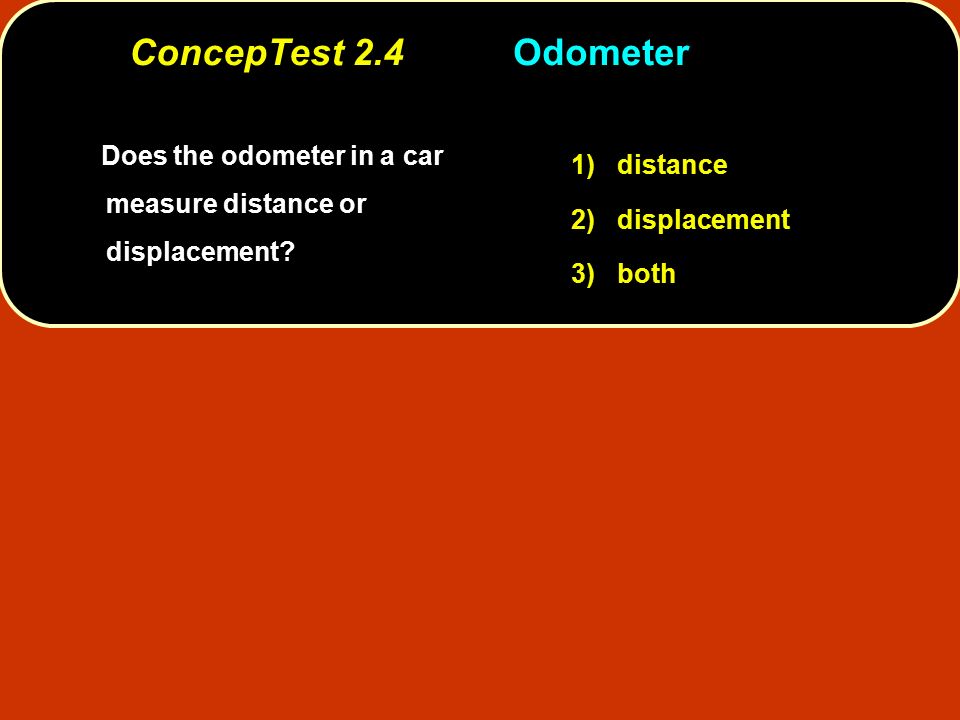 ConcepTest 2.4 Odometer

Does the odometer in a car measure distance or displacement?

1) distance
2) displacement
3) both